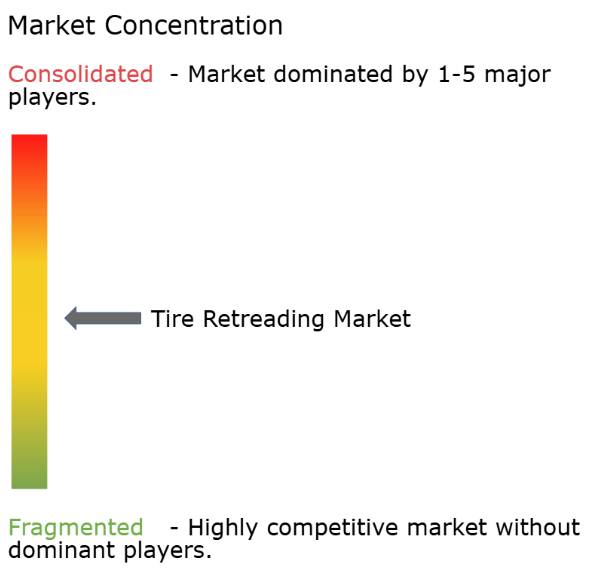 Market Concentration

Consolidated - Market dominated by 1-5 major players.

Tire Retreading Market

Fragmented - Highly competitive market without dominant players.